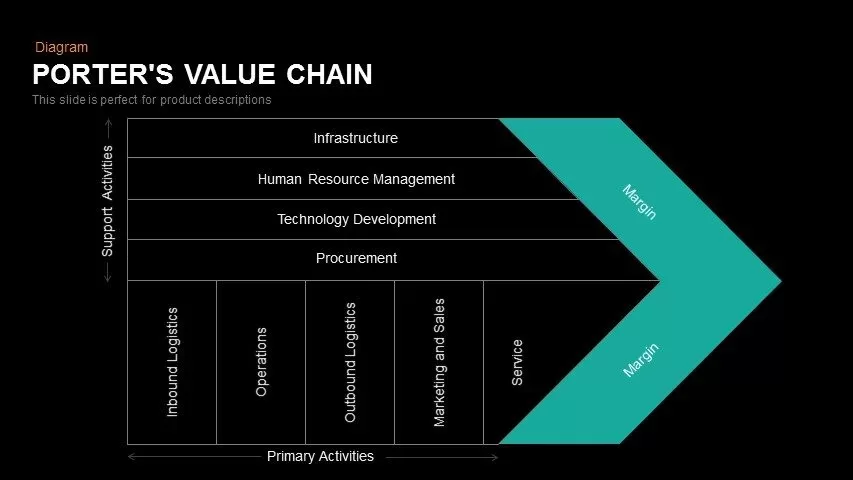 Diagram

PORTER'S VALUE CHAIN

This slide is perfect for product descriptions

Support Activities

Infrastructure

Human Resource Management

Technology Development

Procurement

Margin

Inbound Logistics

Operations

Outbound Logistics

Marketing and Sales

Service

Margin

Primary Activities